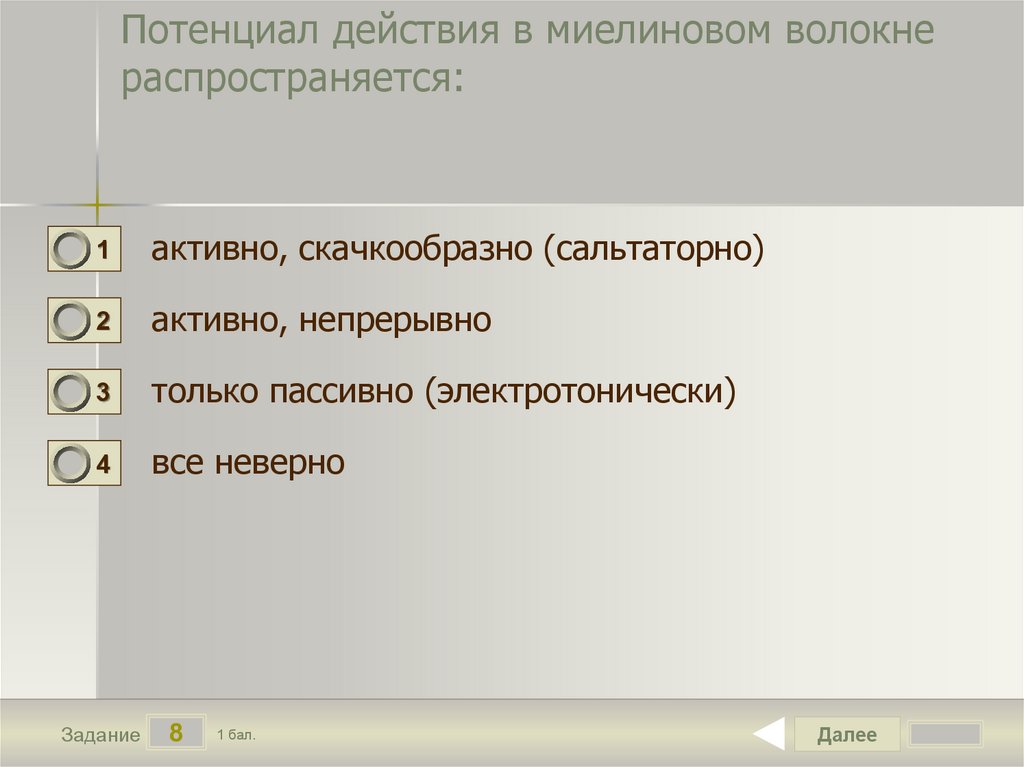 Потенциал действия в миелиновом волокне распространяется:

1 активно, скачкообразно (сальтаторно)

2 активно, непрерывно

3 только пассивно (электротонически)

4 все неверно

Задание 8 1 бал.

Далее